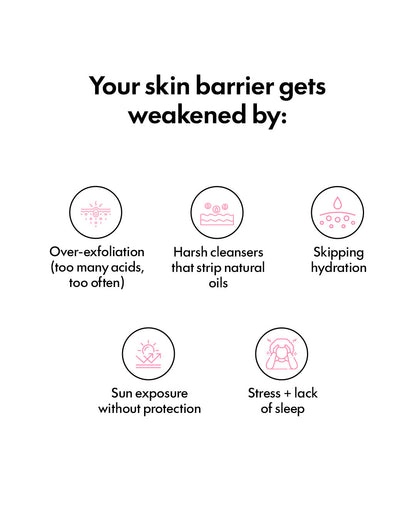 Your skin barrier gets weakened by:

Over-exfoliation (too many acids, too often)

Harsh cleansers that strip natural oils

Skipping hydration

Sun exposure without protection

Stress + lack of sleep